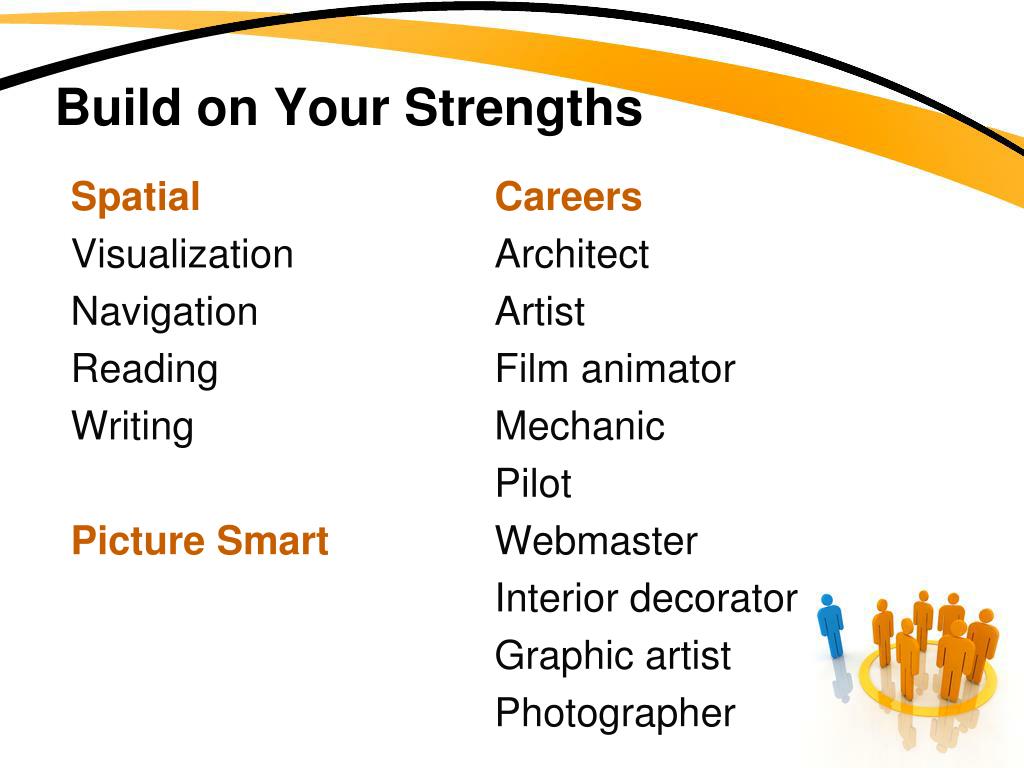 Build on Your Strengths

Spatial
Visualization
Navigation
Reading
Writing

Picture Smart

Careers
Architect
Artist
Film animator
Mechanic
Pilot
Webmaster
Interior decorator
Graphic artist
Photographer